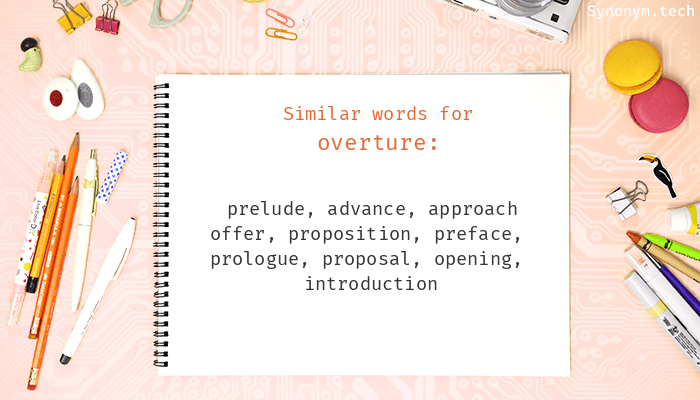 Synonym.tech

Similar words for
overture:

prelude, advance, approach offer, proposition, preface, prologue, proposal, opening, introduction